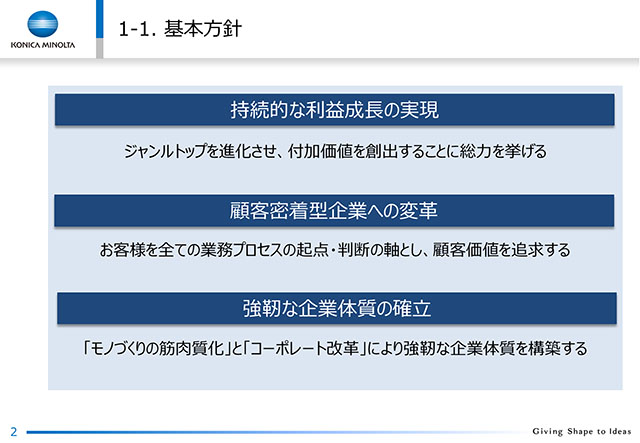 KONICA MINOLTA

1-1. 基本方針

持続的な利益成長の実現

ジャンルトップを進化させ、付加価値を創出することに総力を挙げる

顧客密着型企業への変革

お客様を全ての業務プロセスの起点・判断の軸とし、顧客価値を追求する

強靭な企業体質の確立

「モノづくりの筋肉質化」と「コーポレート改革」により強靭な企業体質を構築する

2

Giving Shape to Ideas